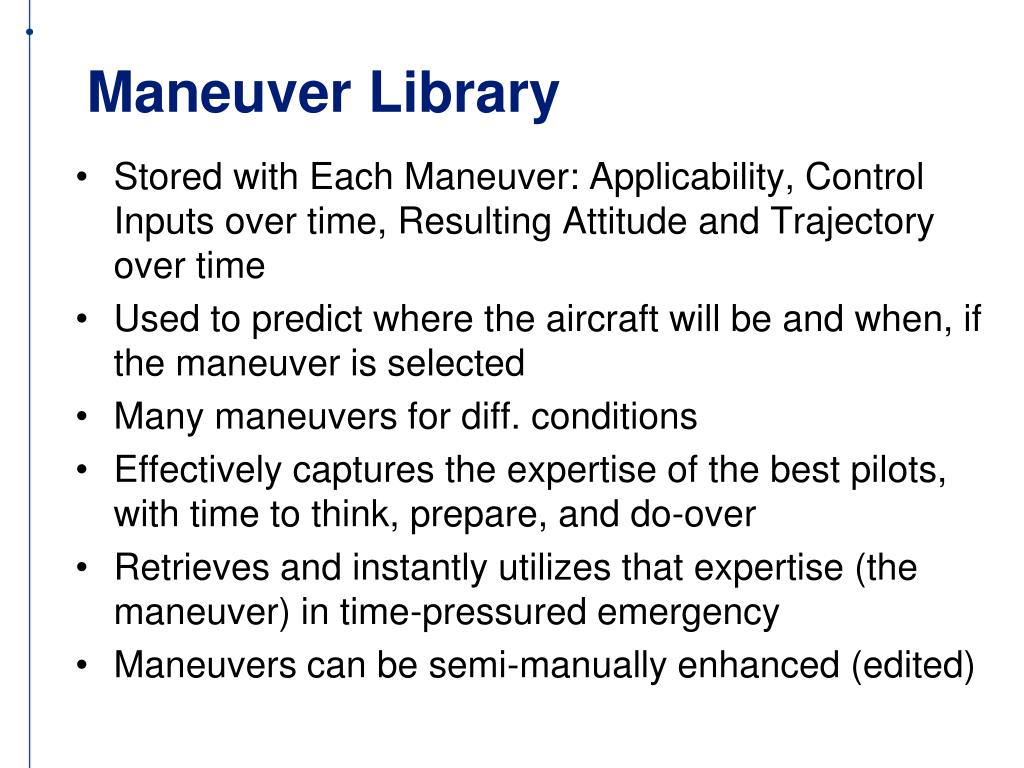 Maneuver Library

• Stored with Each Maneuver: Applicability, Control Inputs over time, Resulting Attitude and Trajectory over time
• Used to predict where the aircraft will be and when, if the maneuver is selected
• Many maneuvers for diff. conditions
• Effectively captures the expertise of the best pilots, with time to think, prepare, and do-over
• Retrieves and instantly utilizes that expertise (the maneuver) in time-pressured emergency
• Maneuvers can be semi-manually enhanced (edited)